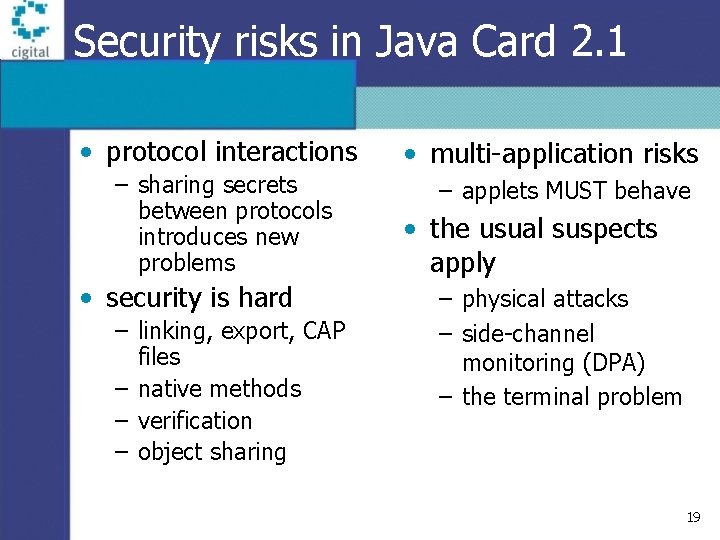 cigital

Security risks in Java Card 2.1

• protocol interactions
– sharing secrets between protocols introduces new problems

• security is hard
– linking, export, CAP files
– native methods
– verification
– object sharing

• multi-application risks
– applets MUST behave

• the usual suspects apply
– physical attacks
– side-channel monitoring (DPA)
– the terminal problem

19